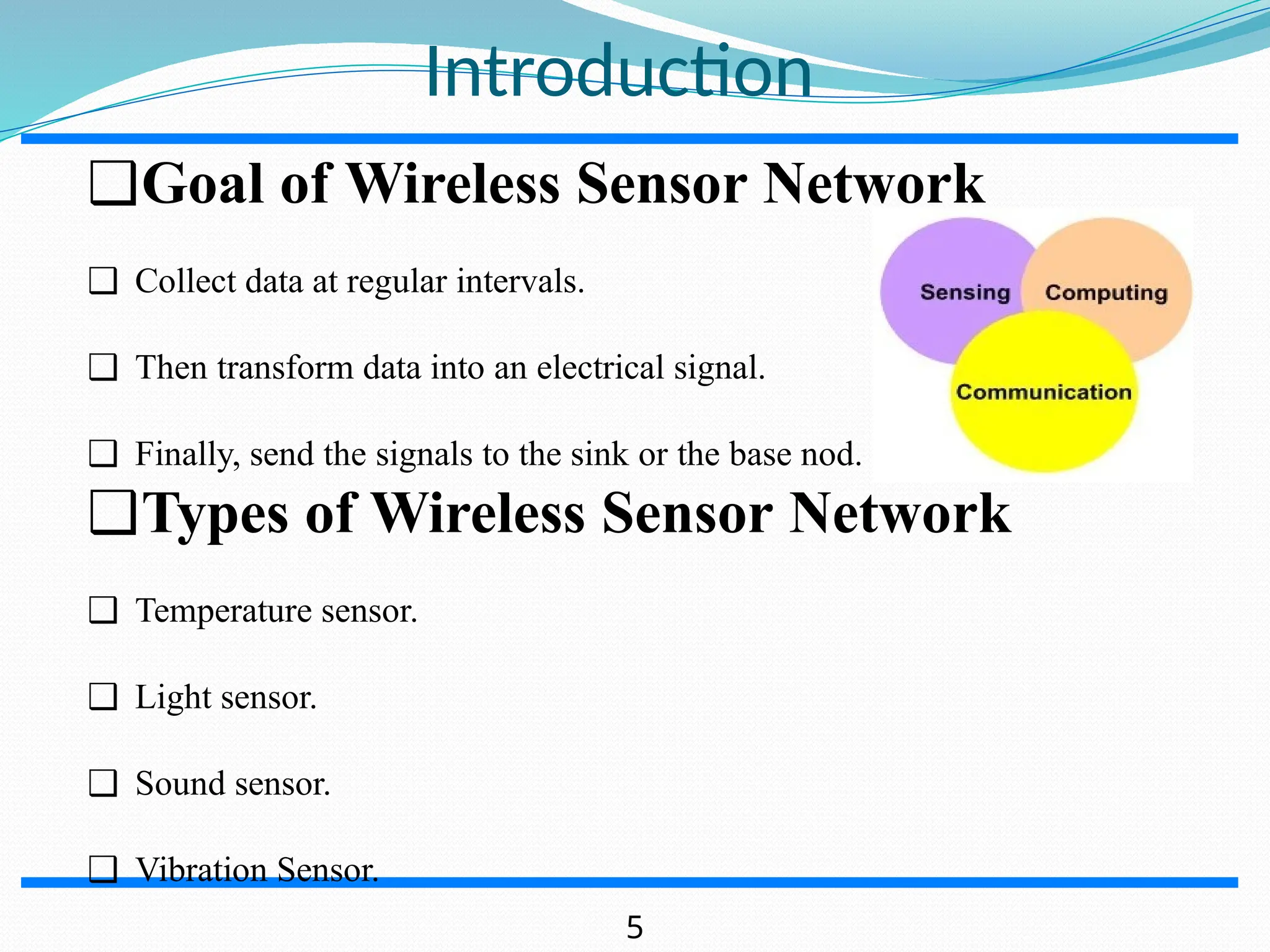 Introduction

❑Goal of Wireless Sensor Network

❑ Collect data at regular intervals.

❑ Then transform data into an electrical signal.

❑ Finally, send the signals to the sink or the base nod.

Sensing

Computing

Communication

❑Types of Wireless Sensor Network

❑ Temperature sensor.

❑ Light sensor.

❑ Sound sensor.

❑ Vibration Sensor.

5